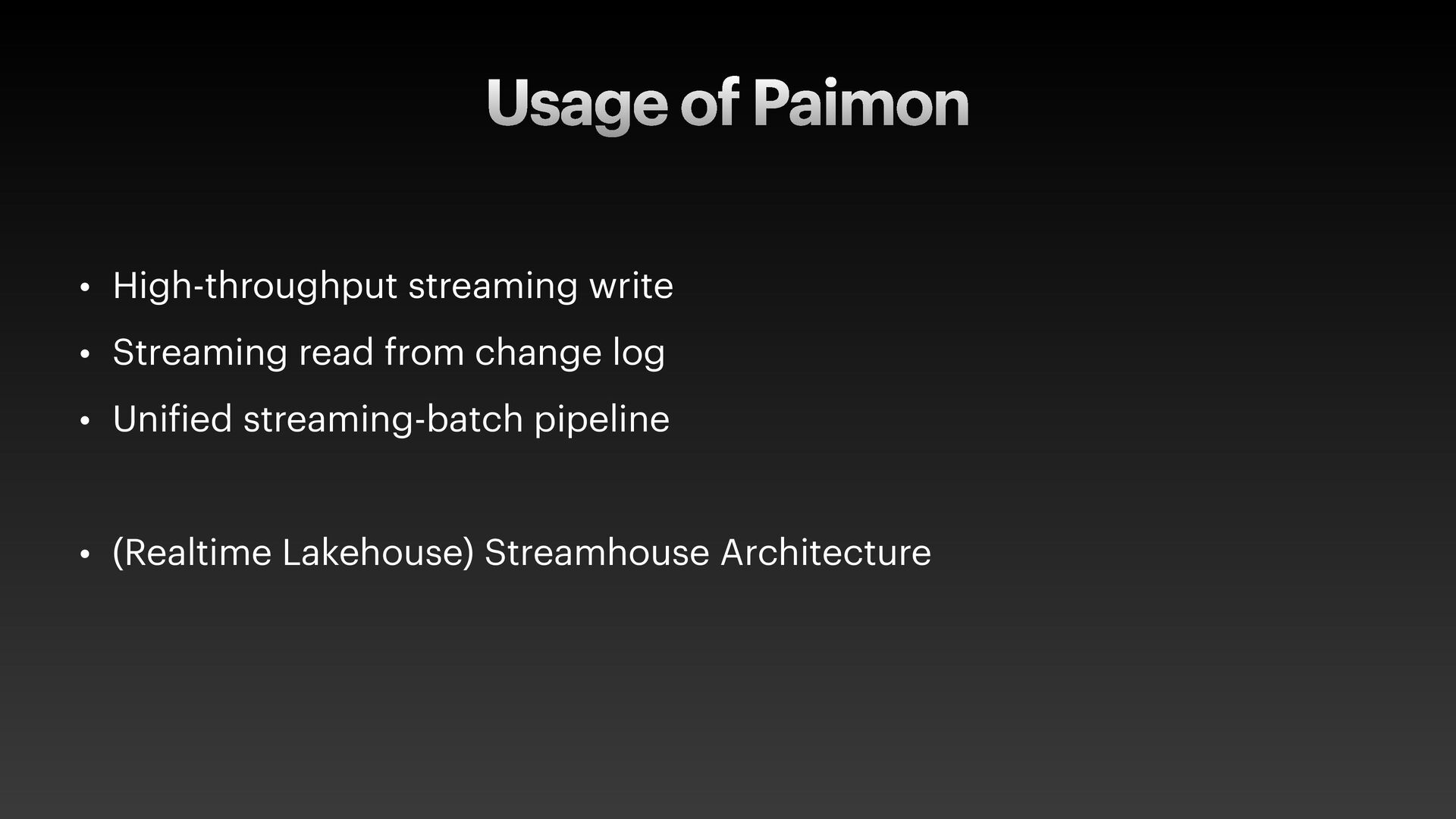 Usage of Paimon

• High-throughput streaming write
• Streaming read from change log
• Unified streaming-batch pipeline

• (Realtime Lakehouse) Streamhouse Architecture